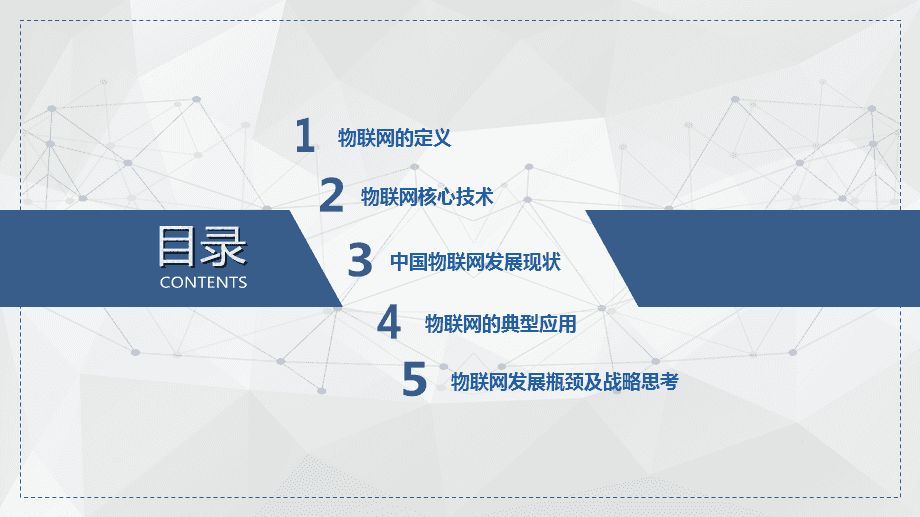 目录
CONTENTS

1 物联网的定义

2 物联网核心技术

3 中国物联网发展现状

4 物联网的典型应用

5 物联网发展瓶颈及战略思考